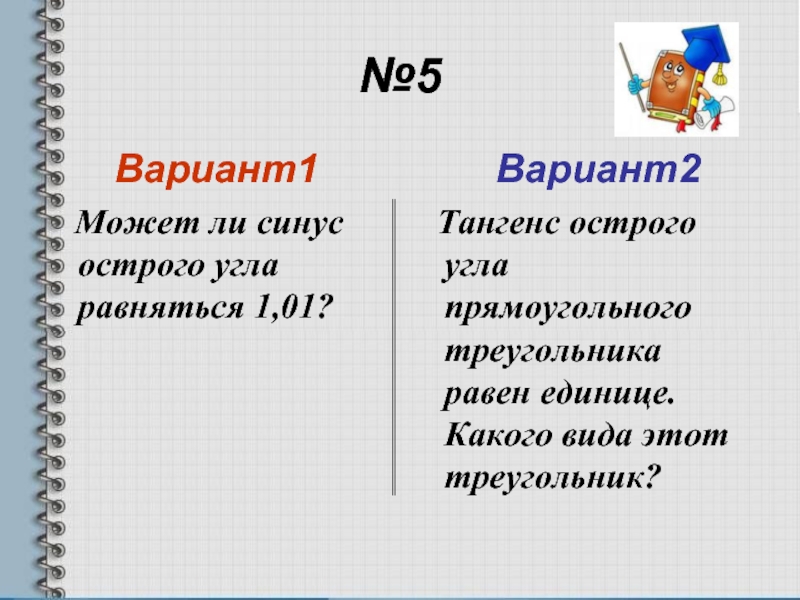 №5

Вариант1

Может ли синус острого угла равняться 1,01?

Вариант2

Тангенс острого угла прямоугольного треугольника равен единице. Какого вида этот треугольник?